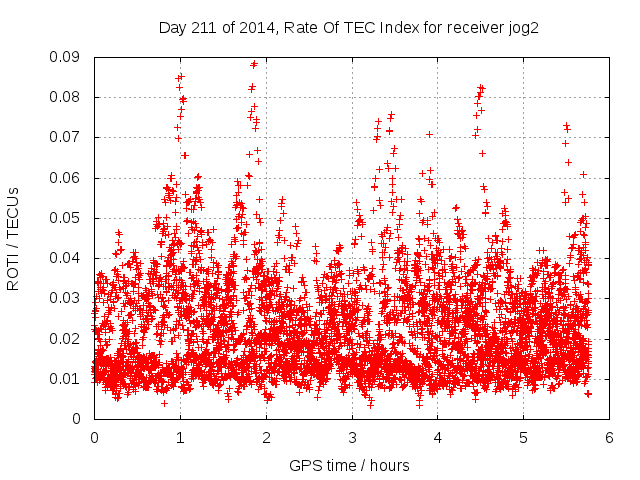 Day 211 of 2014, Rate Of TEC Index for receiver jog2

ROTI / TECUs

0.09
0.08
0.07
0.06
0.05
0.04
0.03
0.02
0.01
0

0 1 2 3 4 5 6

GPS time / hours